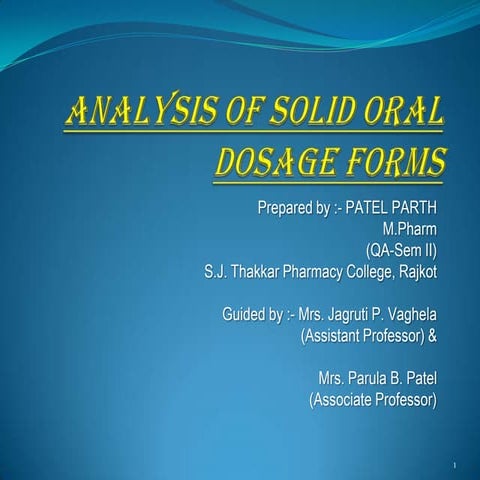 ANALYSIS OF SOLID ORAL DOSAGE FORMS

Prepared by :- PATEL PARTH
M.Pharm
(QA-Sem II)
S.J. Thakkar Pharmacy College, Rajkot

Guided by :- Mrs. Jagruti P. Vaghela
(Assistant Professor) &

Mrs. Parula B. Patel
(Associate Professor)

1